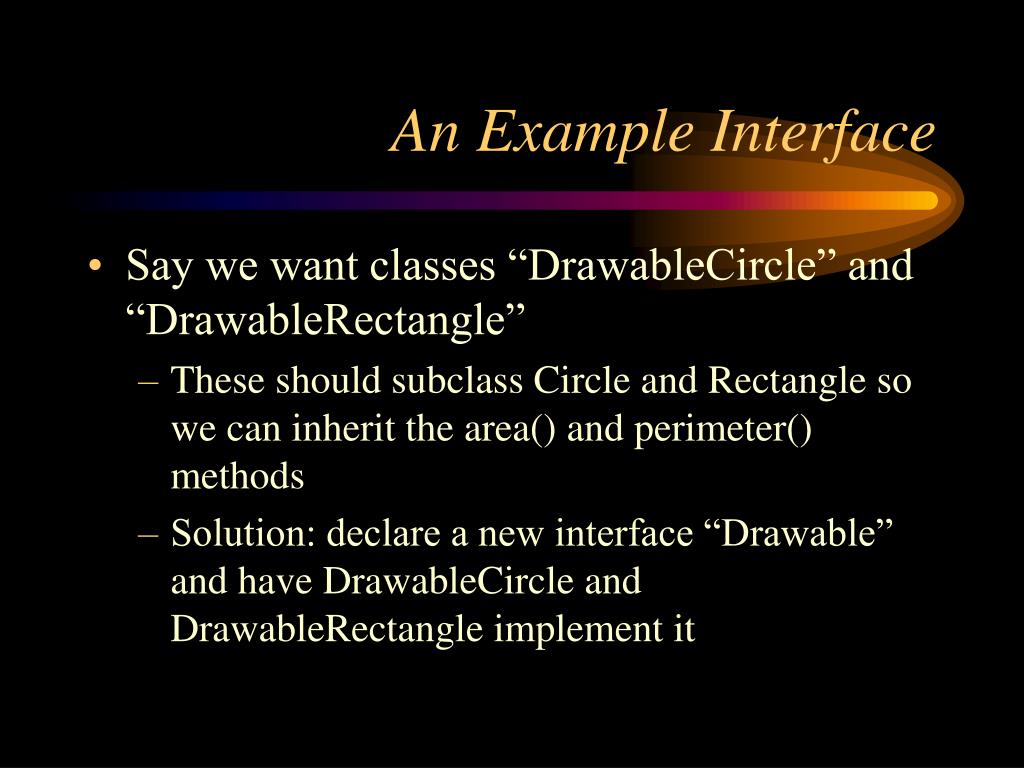 An Example Interface

• Say we want classes “DrawableCircle” and “DrawableRectangle”

– These should subclass Circle and Rectangle so we can inherit the area() and perimeter() methods

– Solution: declare a new interface “Drawable” and have DrawableCircle and DrawableRectangle implement it